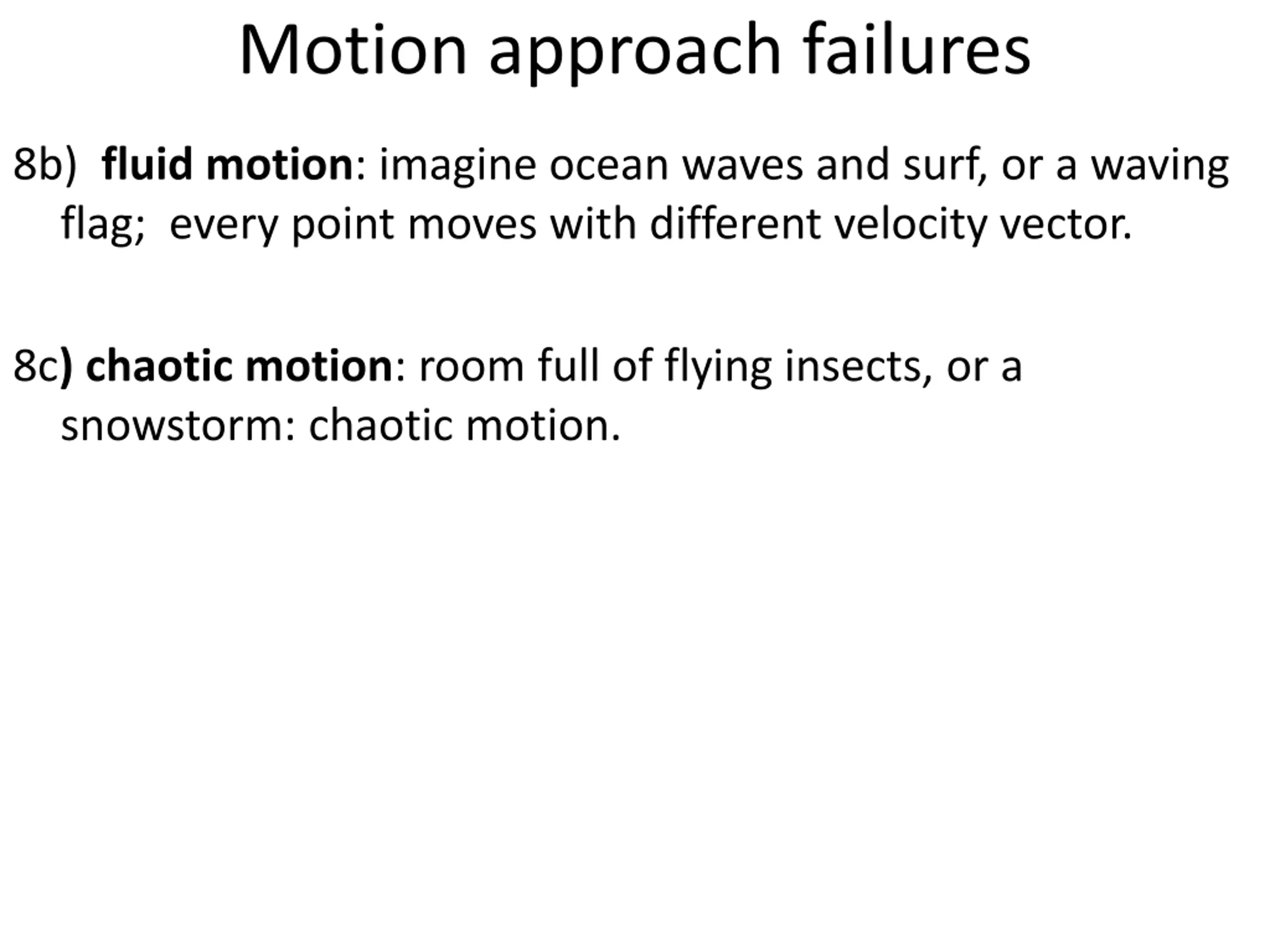 Motion approach failures

8b) fluid motion: imagine ocean waves and surf, or a waving flag; every point moves with different velocity vector.

8c) chaotic motion: room full of flying insects, or a snowstorm: chaotic motion.